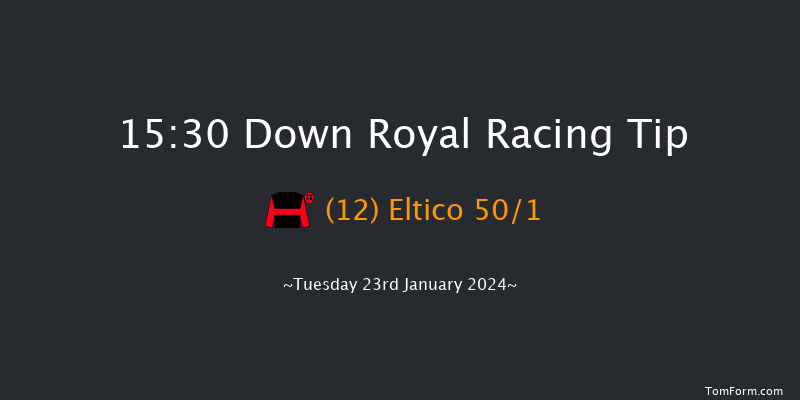 15:30 Down Royal Racing Tip

(12) Eltico 50/1

~Tuesday 23rd January 2024~

TomForm.com